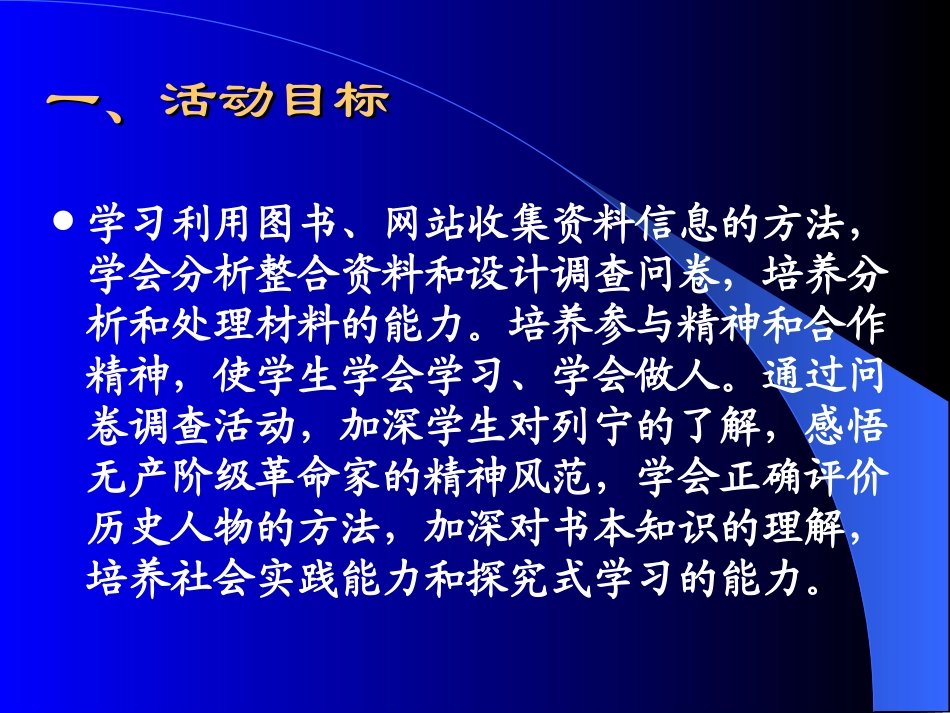 一、活动目标

● 学习利用图书、网站收集资料信息的方法，学会分析整合资料和设计调查问卷，培养分析和处理材料的能力。培养参与精神和合作精神，使学生学会学习、学会做人。通过问卷调查活动，加深学生对列宁的了解，感悟无产阶级革命家的精神风范，学会正确评价历史人物的方法，加深对书本知识的理解，培养社会实践能力和探究式学习的能力。